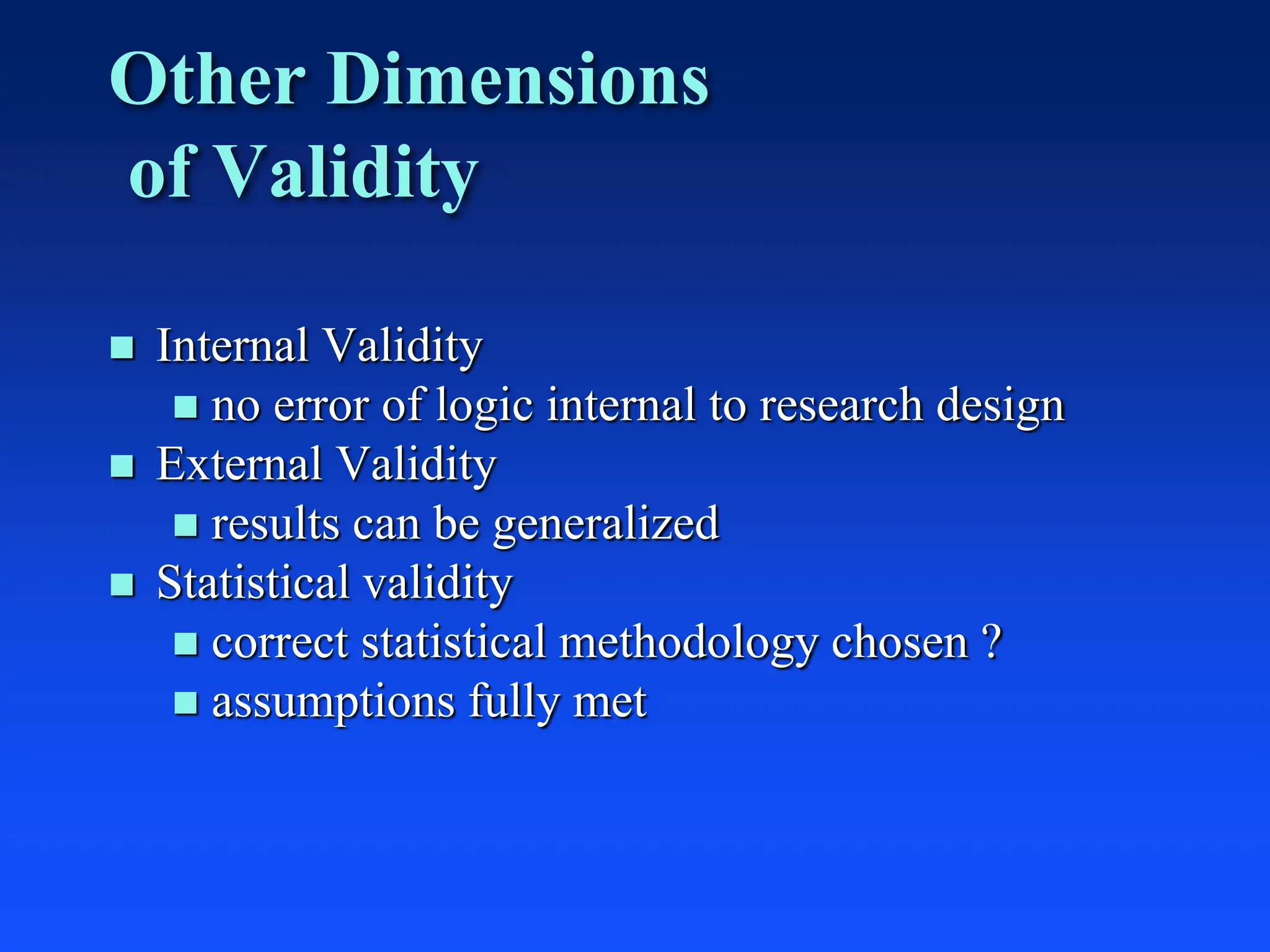 Other Dimensions of Validity

- Internal Validity
  - no error of logic internal to research design
- External Validity
  - results can be generalized
- Statistical validity
  - correct statistical methodology chosen ?
  - assumptions fully met